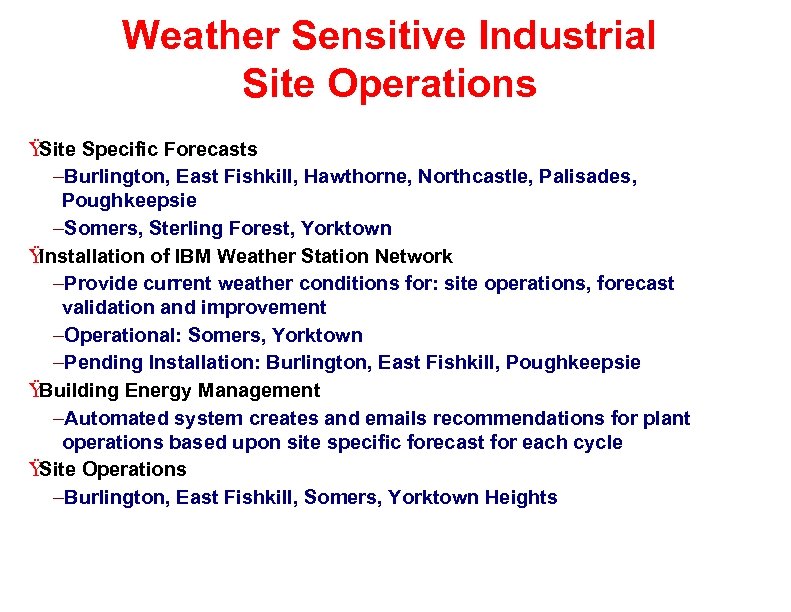 Weather Sensitive Industrial Site Operations

ŸSite Specific Forecasts
–Burlington, East Fishkill, Hawthorne, Northcastle, Palisades, Poughkeepsie
–Somers, Sterling Forest, Yorktown
ŸInstallation of IBM Weather Station Network
–Provide current weather conditions for: site operations, forecast validation and improvement
–Operational: Somers, Yorktown
–Pending Installation: Burlington, East Fishkill, Poughkeepsie
ŸBuilding Energy Management
–Automated system creates and emails recommendations for plant operations based upon site specific forecast for each cycle
ŸSite Operations
–Burlington, East Fishkill, Somers, Yorktown Heights